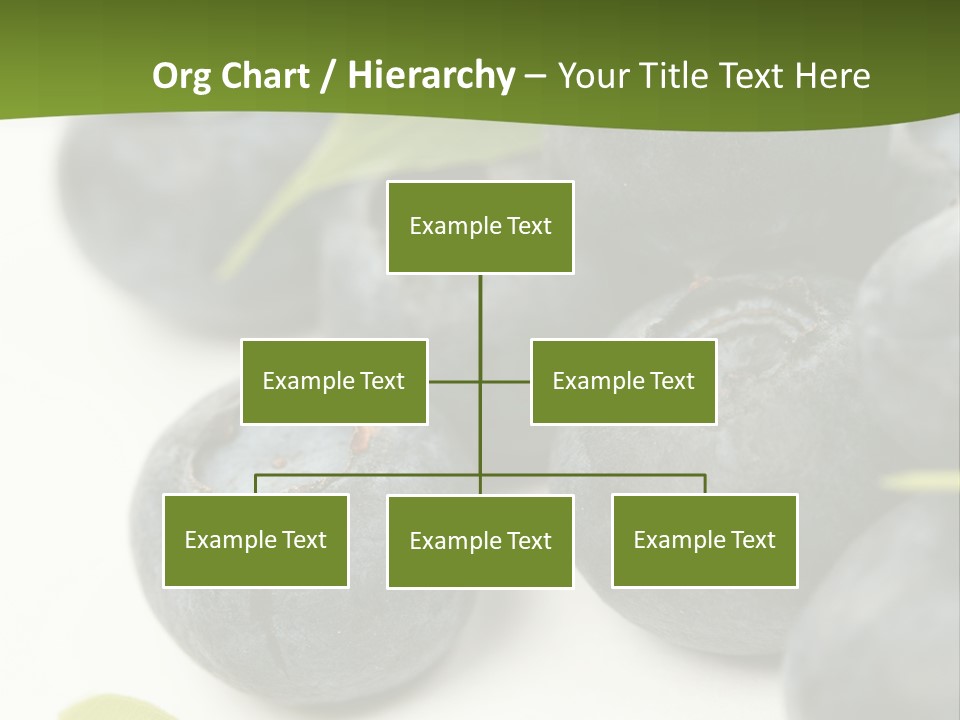 Org Chart / Hierarchy – Your Title Text Here

Example Text

Example Text

Example Text

Example Text

Example Text

Example Text